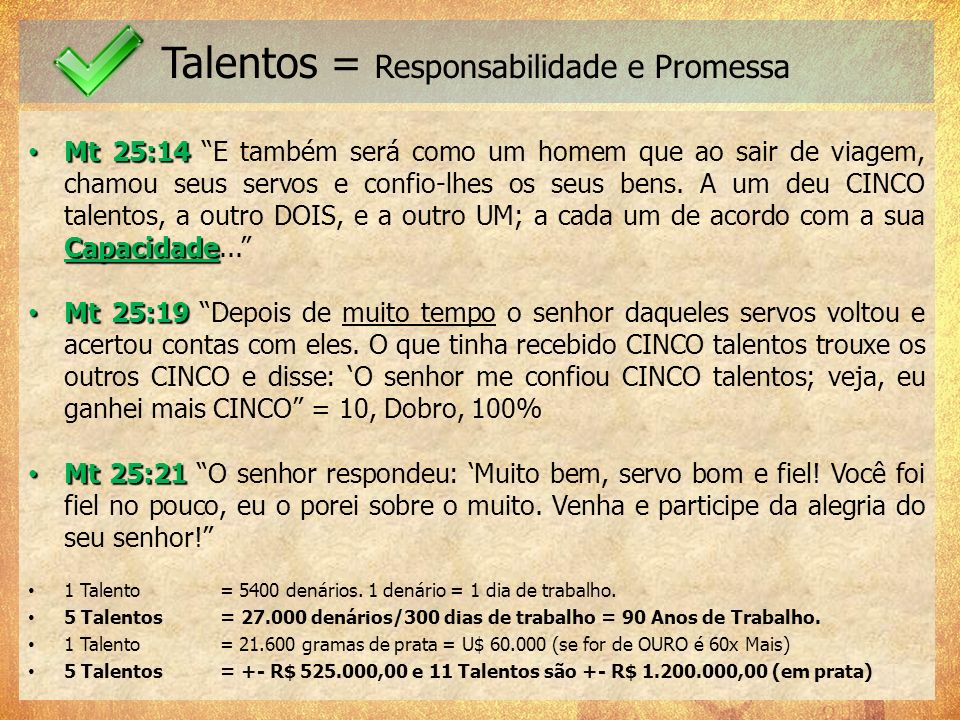 Talentos = Responsabilidade e Promessa

• Mt 25:14 “E também será como um homem que ao sair de viagem, chamou seus servos e confio-lhes os seus bens. A um deu CINCO talentos, a outro DOIS, e a outro UM; a cada um de acordo com a sua Capacidade...”

• Mt 25:19 “Depois de muito tempo o senhor daqueles servos voltou e acertou contas com eles. O que tinha recebido CINCO talentos trouxe os outros CINCO e disse: ‘O senhor me confiou CINCO talentos; veja, eu ganhei mais CINCO” = 10, Dobro, 100%

• Mt 25:21 “O senhor respondeu: ‘Muito bem, servo bom e fiel! Você foi fiel no pouco, eu o porei sobre o muito. Venha e participe da alegria do seu senhor!”

• 1 Talento = 5400 denários. 1 denário = 1 dia de trabalho.
• 5 Talentos = 27.000 denários/300 dias de trabalho = 90 Anos de Trabalho.
• 1 Talento = 21.600 gramas de prata = U$ 60.000 (se for de OURO é 60x Mais)
• 5 Talentos = +- R$ 525.000,00 e 11 Talentos são +- R$ 1.200.000,00 (em prata)